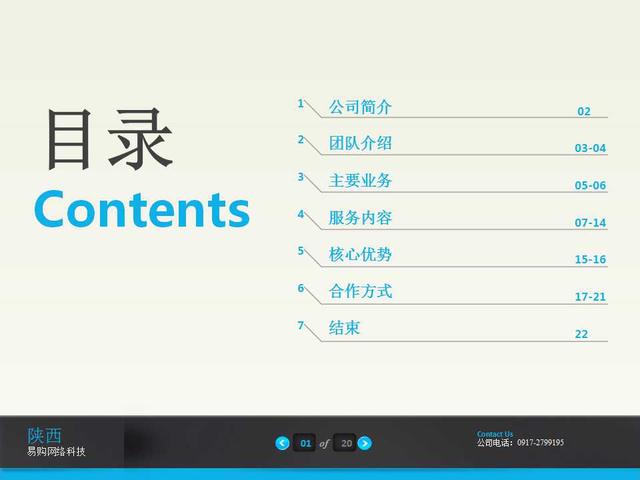 目录
Contents

1 公司简介 02
2 团队介绍 03-04
3 主要业务 05-06
4 服务内容 07-14
5 核心优势 15-16
6 合作方式 17-21
7 结束 22

陕西
易购网络科技

01 of 20

Contact Us
公司电话：0917-2799195